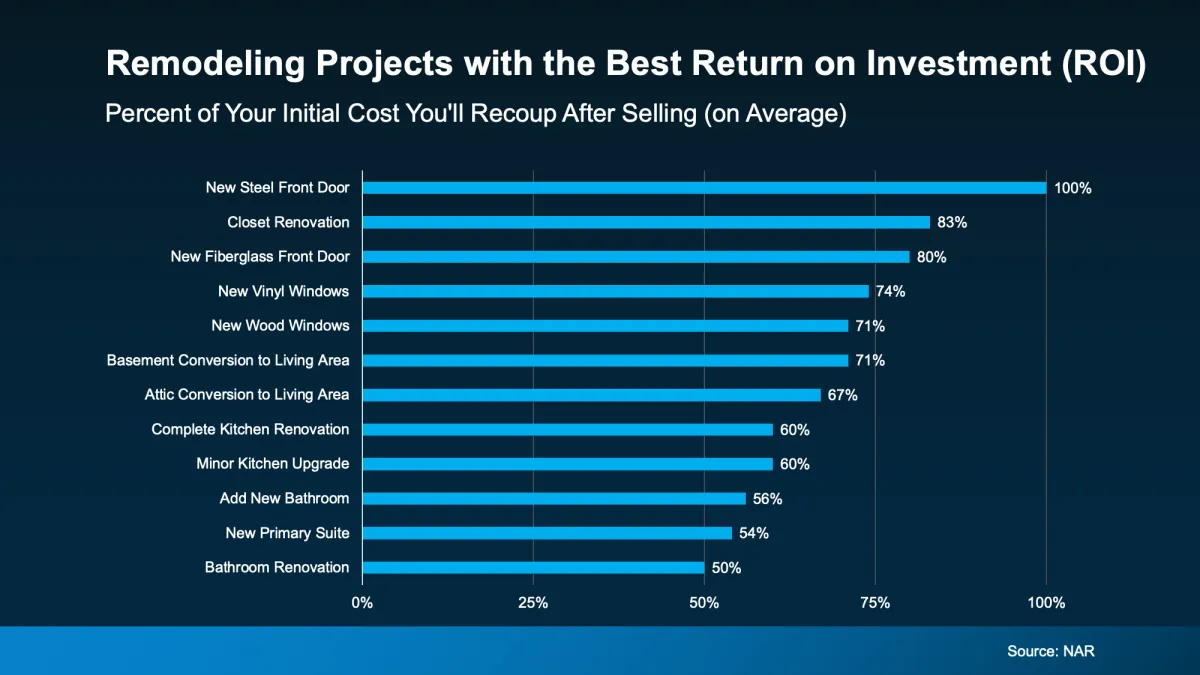 Remodeling Projects with the Best Return on Investment (ROI)

Percent of Your Initial Cost You'll Recoup After Selling (on Average)

New Steel Front Door 100%
Closet Renovation 83%
New Fiberglass Front Door 80%
New Vinyl Windows 74%
New Wood Windows 71%
Basement Conversion to Living Area 71%
Attic Conversion to Living Area 67%
Complete Kitchen Renovation 60%
Minor Kitchen Upgrade 60%
Add New Bathroom 56%
New Primary Suite 54%
Bathroom Renovation 50%

0% 25% 50% 75% 100%

Source: NAR